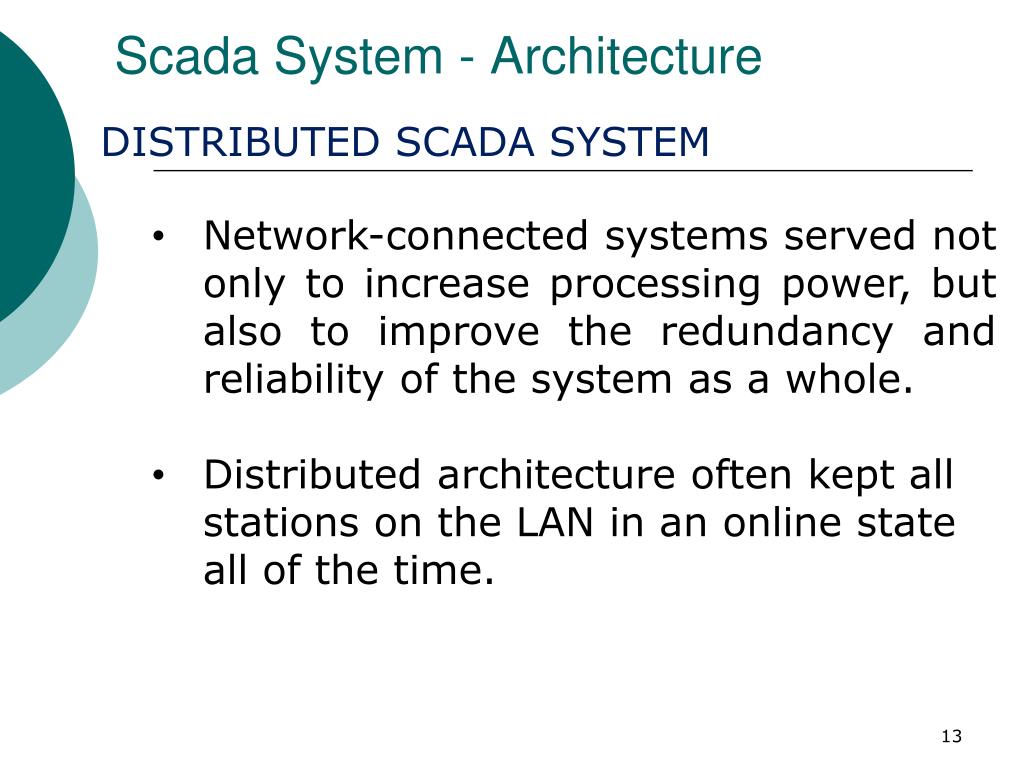 Scada System - Architecture

DISTRIBUTED SCADA SYSTEM

• Network-connected systems served not only to increase processing power, but also to improve the redundancy and reliability of the system as a whole.

• Distributed architecture often kept all stations on the LAN in an online state all of the time.

13